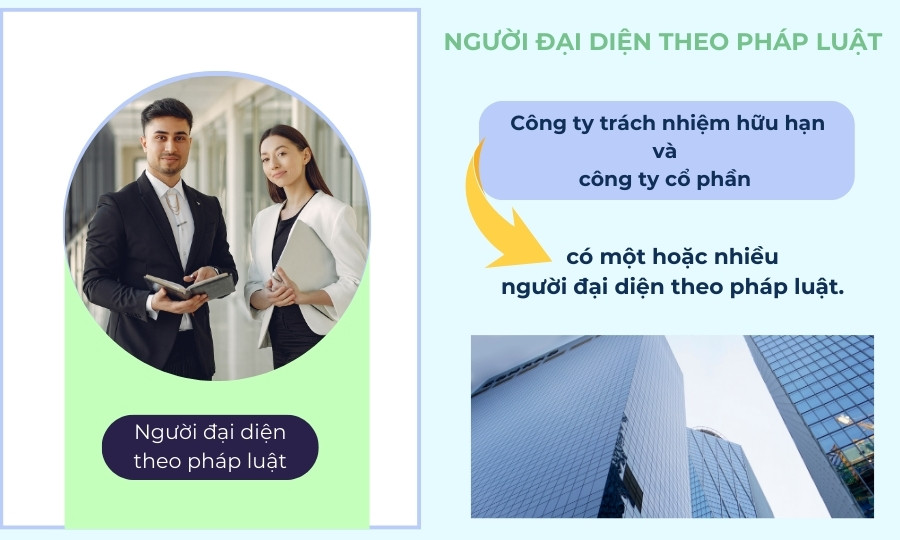 NGƯỜI ĐẠI DIỆN THEO PHÁP LUẬT

Công ty trách nhiệm hữu hạn
và
công ty cổ phần

có một hoặc nhiều
người đại diện theo pháp luật.

Người đại diện
theo pháp luật